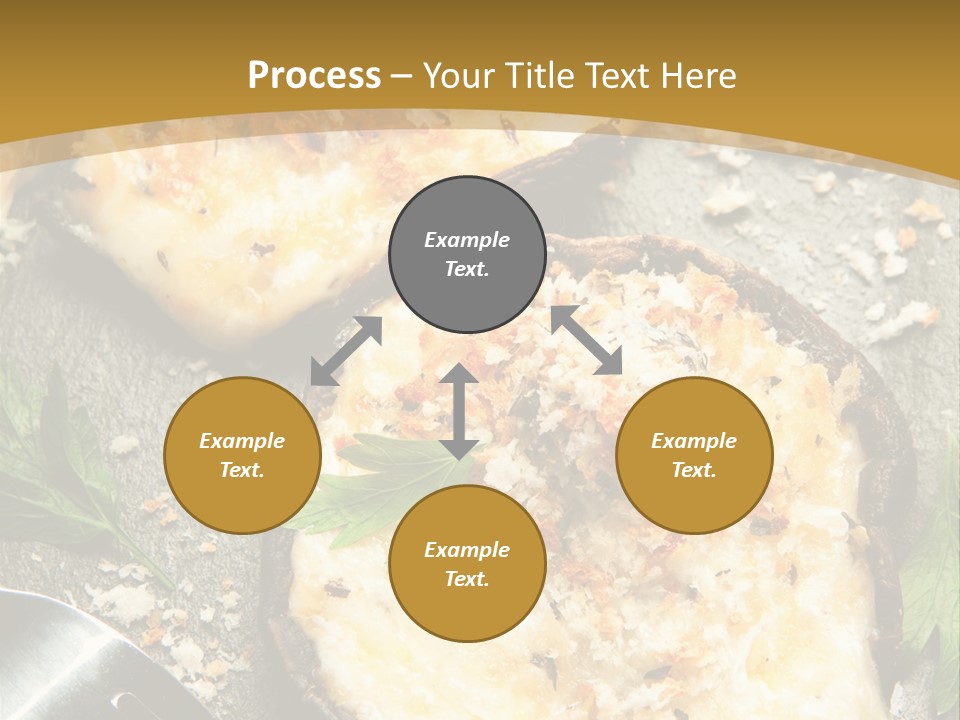 Process – Your Title Text Here

Example Text.

Example Text.

Example Text.

Example Text.